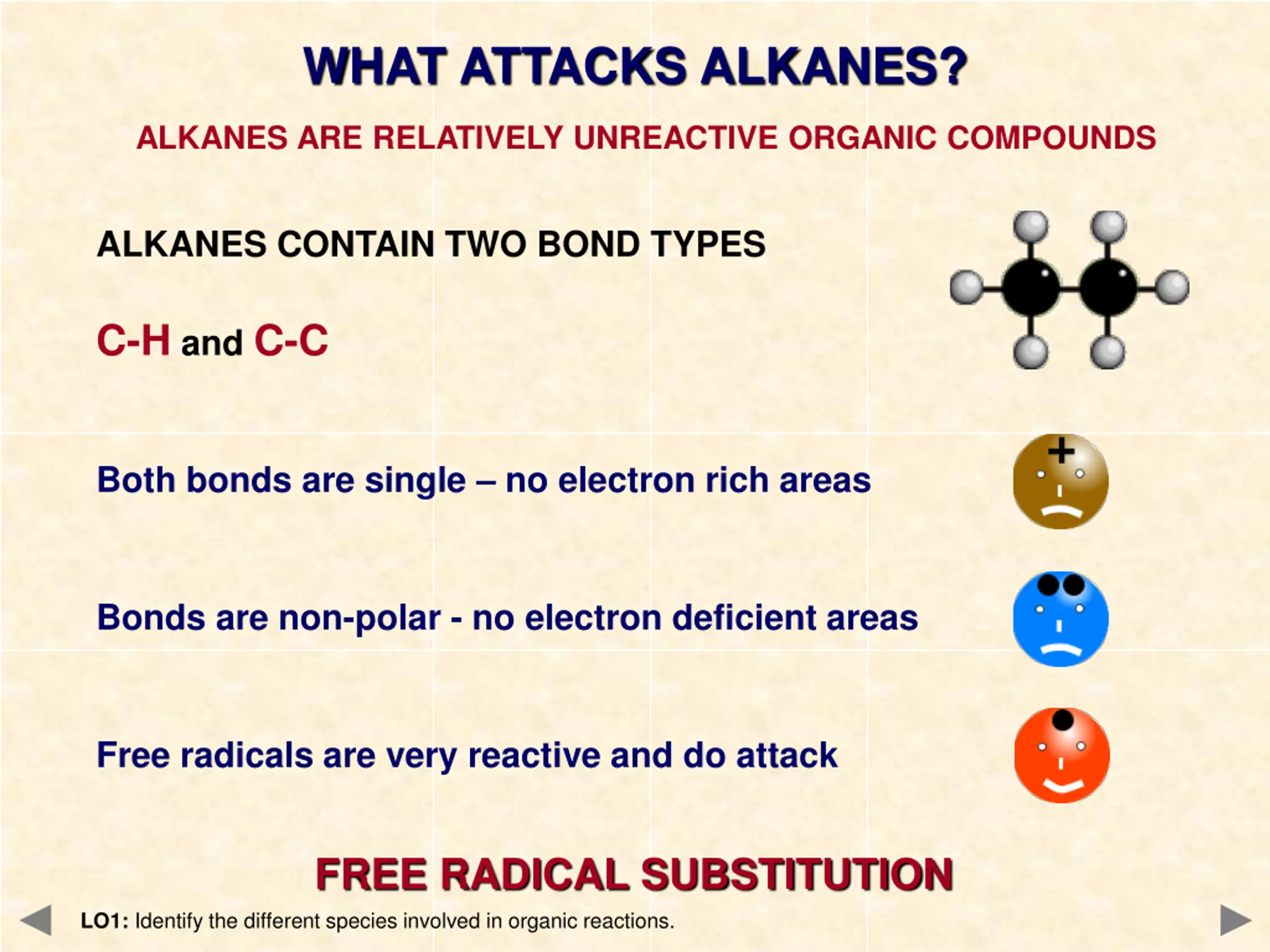 WHAT ATTACKS ALKANES?

ALKANES ARE RELATIVELY UNREACTIVE ORGANIC COMPOUNDS

ALKANES CONTAIN TWO BOND TYPES

C-H and C-C

Both bonds are single – no electron rich areas

+

Bonds are non-polar - no electron deficient areas

Free radicals are very reactive and do attack

FREE RADICAL SUBSTITUTION

LO1: Identify the different species involved in organic reactions.